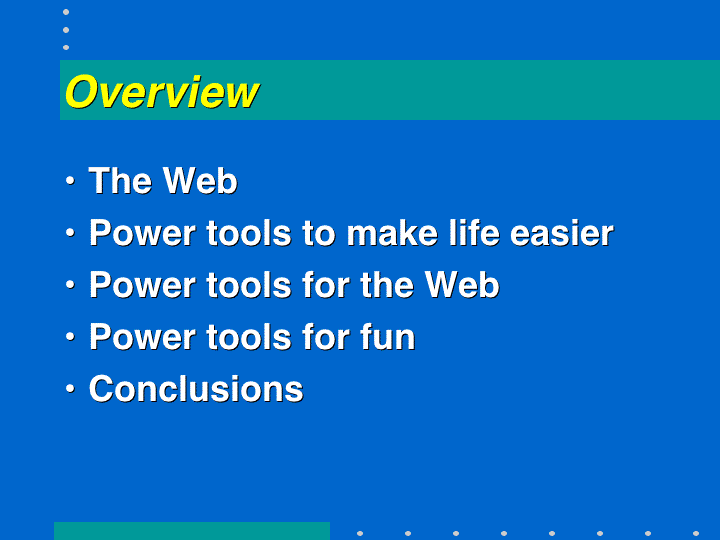 Overview

• The Web
• Power tools to make life easier
• Power tools for the Web
• Power tools for fun
• Conclusions